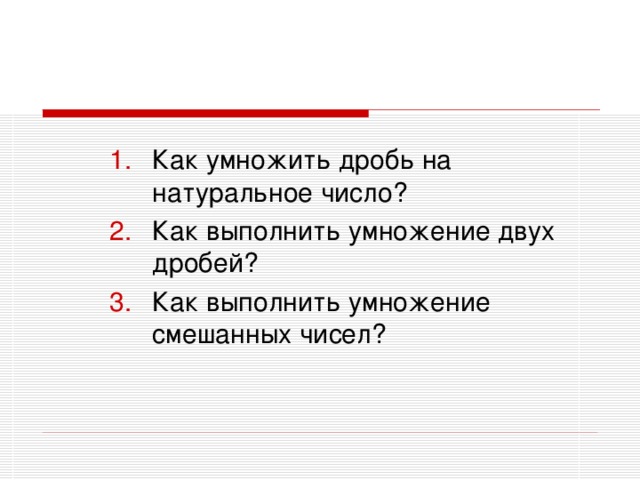 1. Как умножить дробь на натуральное число?
2. Как выполнить умножение двух дробей?
3. Как выполнить умножение смешанных чисел?